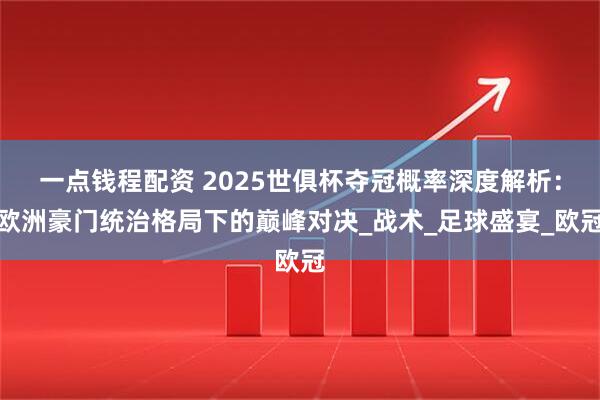 一点钱程配资 2025世俱杯夺冠概率深度解析：欧洲豪门统治格局下的巅峰对决_战术_足球盛宴_欧冠欧冠